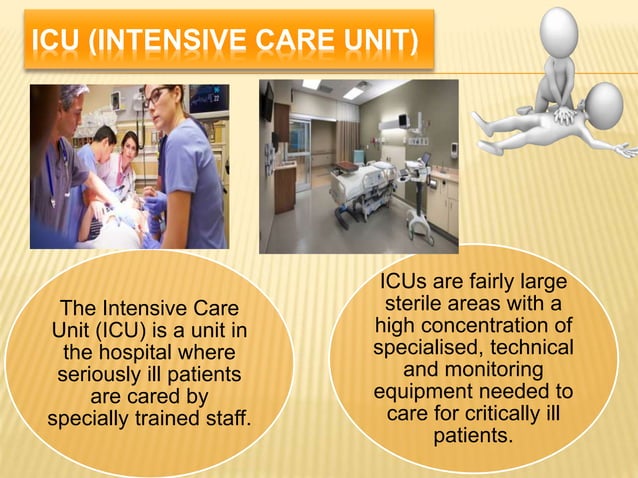 ICU (INTENSIVE CARE UNIT)

The Intensive Care Unit (ICU) is a unit in the hospital where seriously ill patients are cared by specially trained staff.

ICUs are fairly large sterile areas with a high concentration of specialised, technical and monitoring equipment needed to care for critically ill patients.